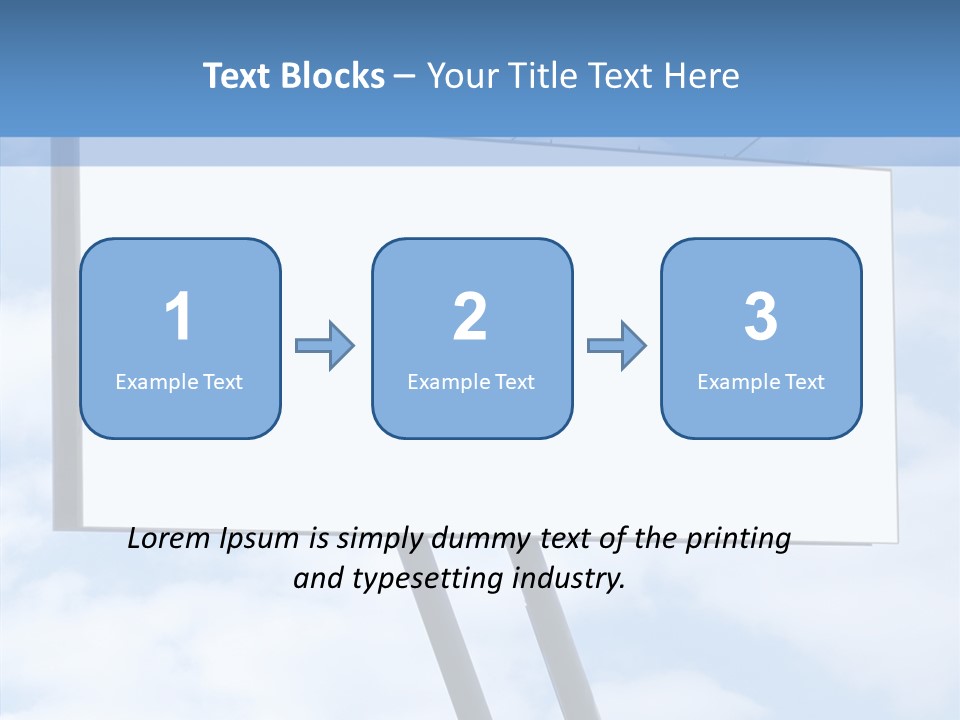 Text Blocks – Your Title Text Here

1
Example Text

2
Example Text

3
Example Text

Lorem Ipsum is simply dummy text of the printing and typesetting industry.